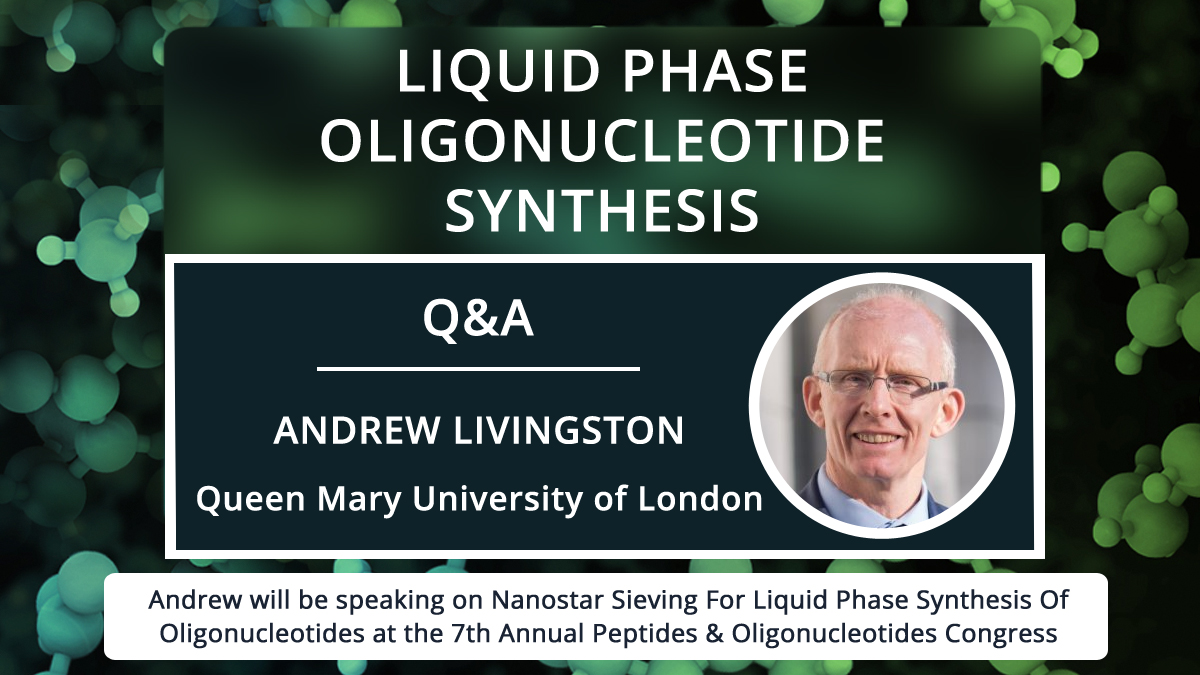 LIQUID PHASE OLIGONUCLEOTIDE SYNTHESIS

Q&A

ANDREW LIVINGSTON

Queen Mary University of London

Andrew will be speaking on Nanostar Sieving For Liquid Phase Synthesis Of Oligonucleotides at the 7th Annual Peptides & Oligonucleotides Congress